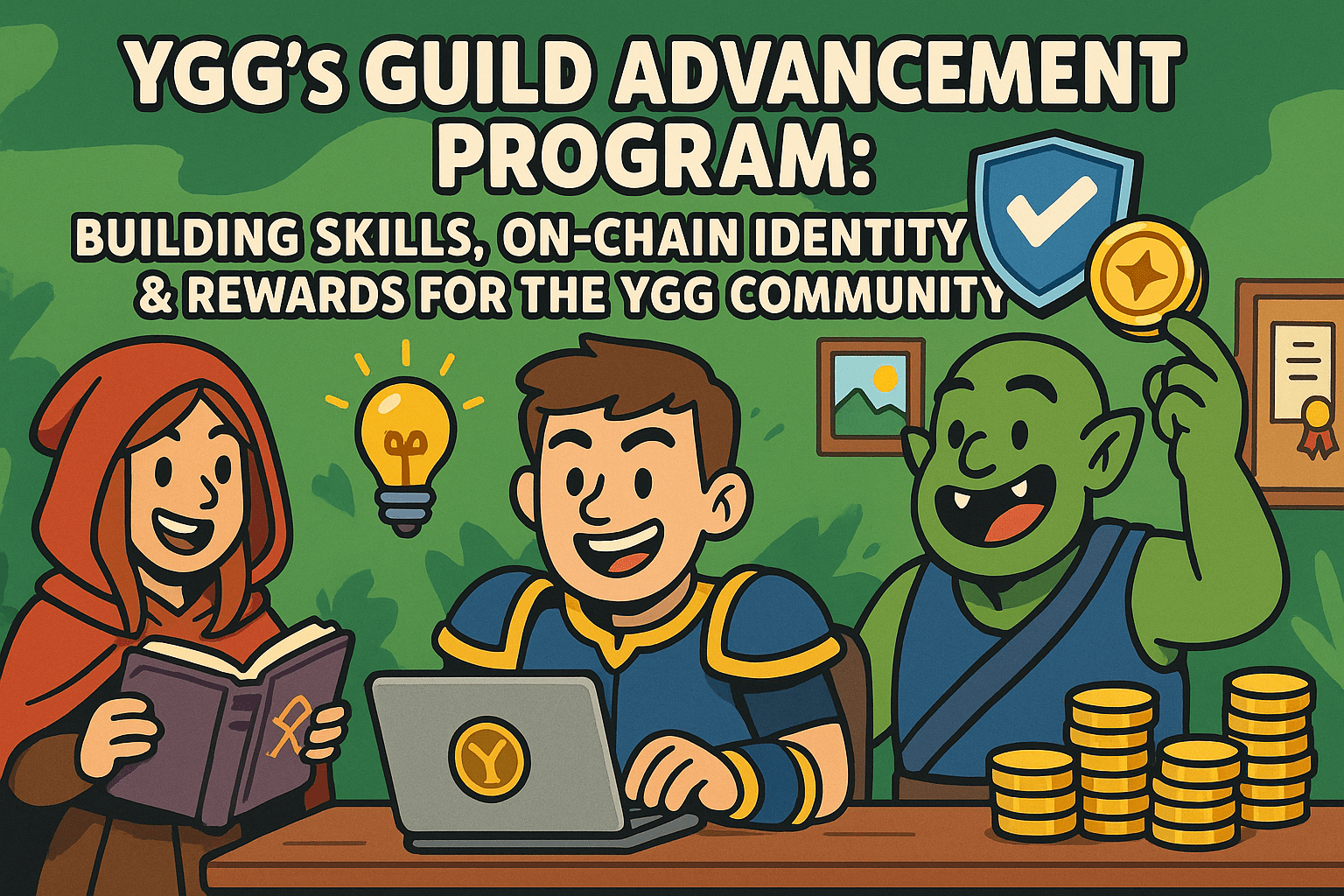 YGG's GUILD ADVANCEMENT PROGRAM:

BUILDING SKILLS, ON-CHAIN IDENTITY & REWARDS FOR THE YGG COMMUNITY

Y